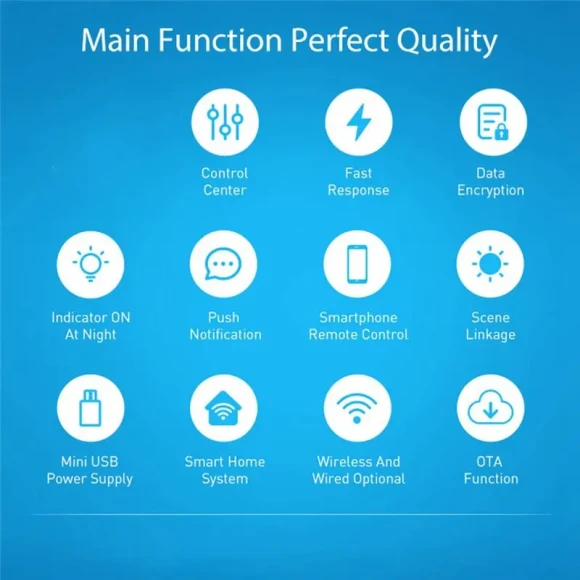 Main Function Perfect Quality

Control Center

Fast Response

Data Encryption

Indicator ON At Night

Push Notification

Smartphone Remote Control

Scene Linkage

Mini USB Power Supply

Smart Home System

Wireless And Wired Optional

OTA Function